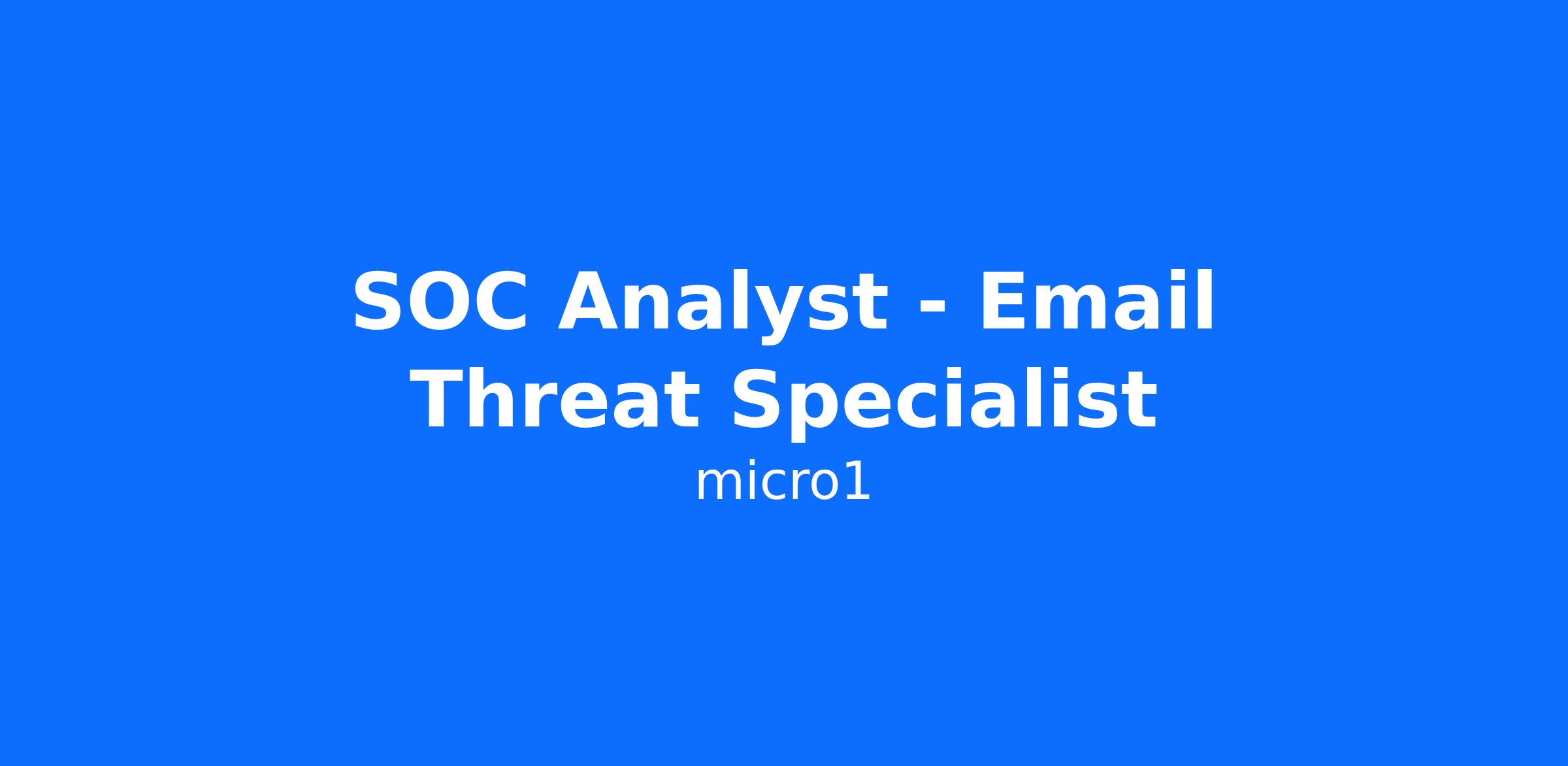 SOC Analyst - Email Threat Specialist

micro1